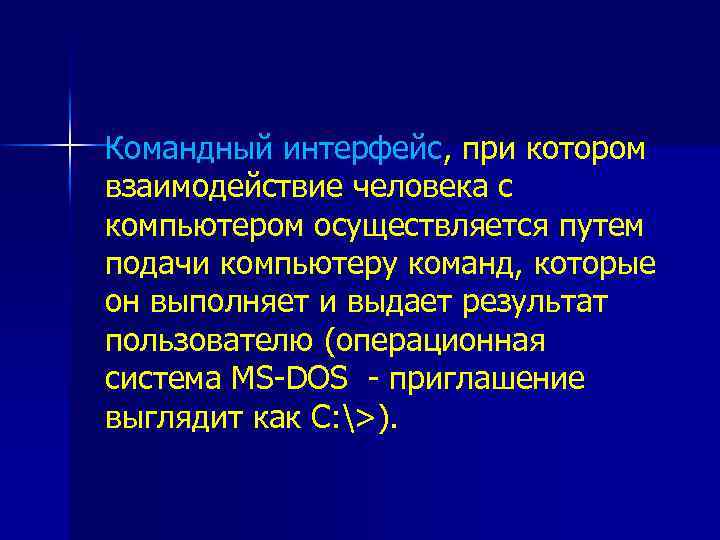 Командный интерфейс, при котором взаимодействие человека с компьютером осуществляется путем подачи компьютеру команд, которые он выполняет и выдает результат пользователю (операционная система MS-DOS  - приглашение выглядит как C:\>).